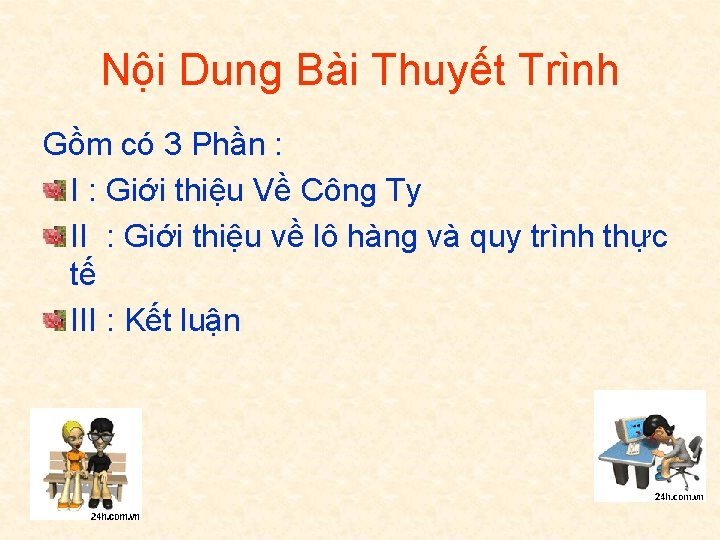 Nội Dung Bài Thuyết Trình

Gồm có 3 Phần :

I : Giới thiệu Về Công Ty

II : Giới thiệu về lô hàng và quy trình thực tế

III : Kết luận

24h.com.vn

24h.com.vn